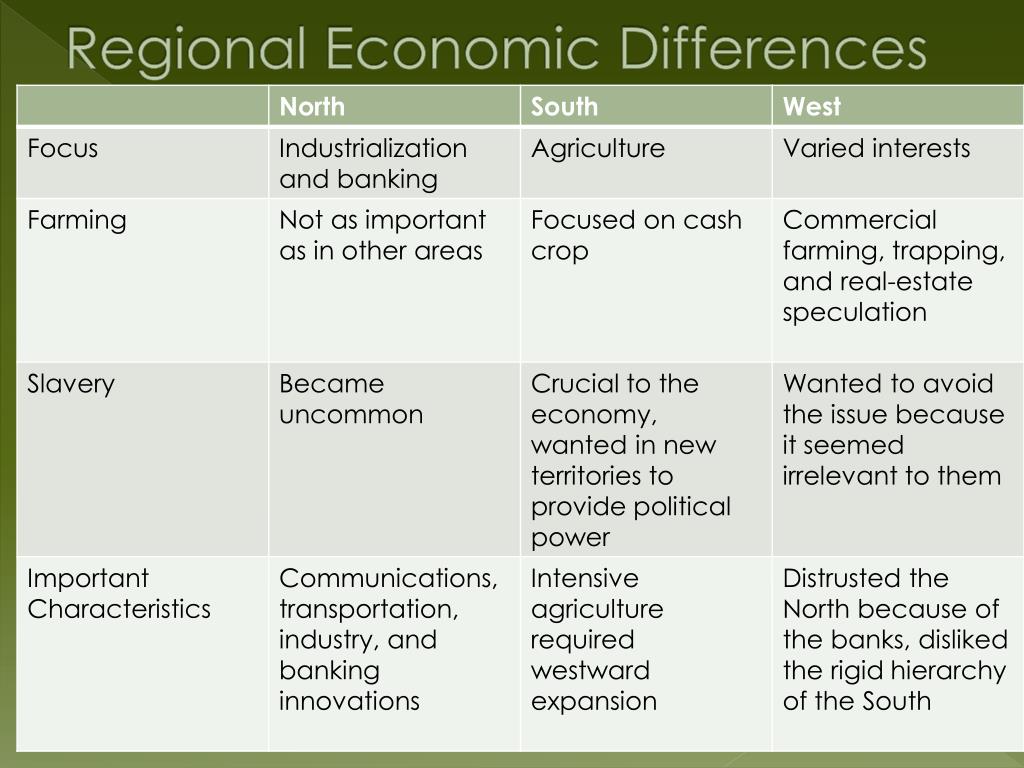 Regional Economic Differences

| | North | South | West |
|---|---|---|---|
| Focus | Industrialization and banking | Agriculture | Varied interests |
| Farming | Not as important as in other areas | Focused on cash crop | Commercial farming, trapping, and real-estate speculation |
| Slavery | Became uncommon | Crucial to the economy, wanted in new territories to provide political power | Wanted to avoid the issue because it seemed irrelevant to them |
| Important Characteristics | Communications, transportation, industry, and banking innovations | Intensive agriculture required westward expansion | Distrusted the North because of the banks, disliked the rigid hierarchy of the South |